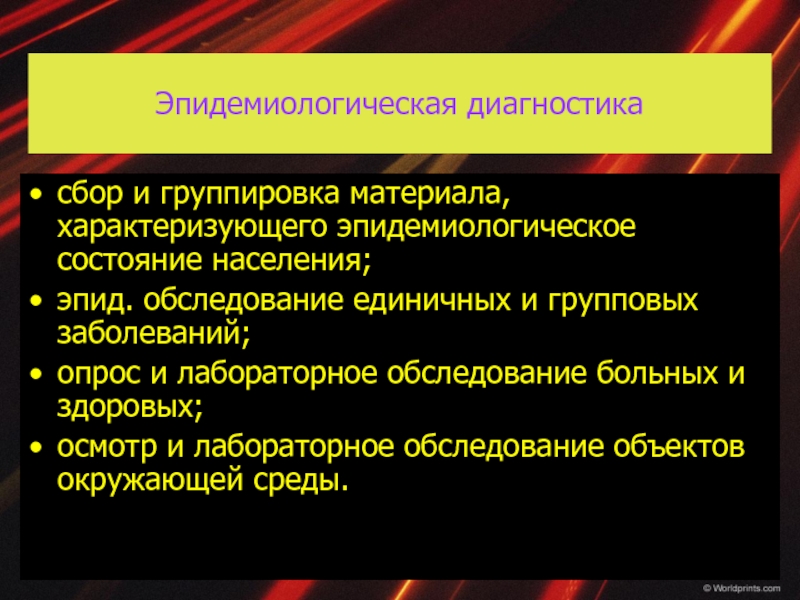 Эпидемиологическая диагностика

• сбор и группировка материала, характеризующего эпидемиологическое состояние населения;
• эпид. обследование единичных и групповых заболеваний;
• опрос и лабораторное обследование больных и здоровых;
• осмотр и лабораторное обследование объектов окружающей среды.

© Worldprints.com